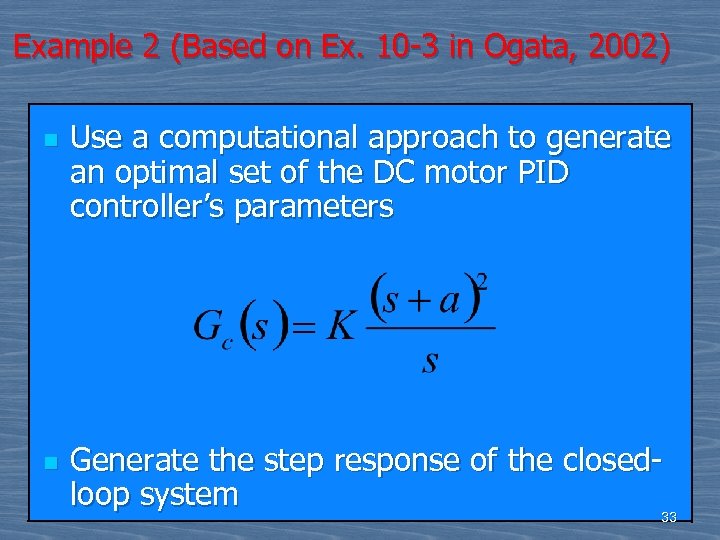 Example 2 (Based on Ex. 10-3 in Ogata, 2002)

Use a computational approach to generate an optimal set of the DC motor PID controller's parameters

$G_c(s) = K\frac{(s+a)^2}{s}$

Generate the step response of the closed-loop system

33